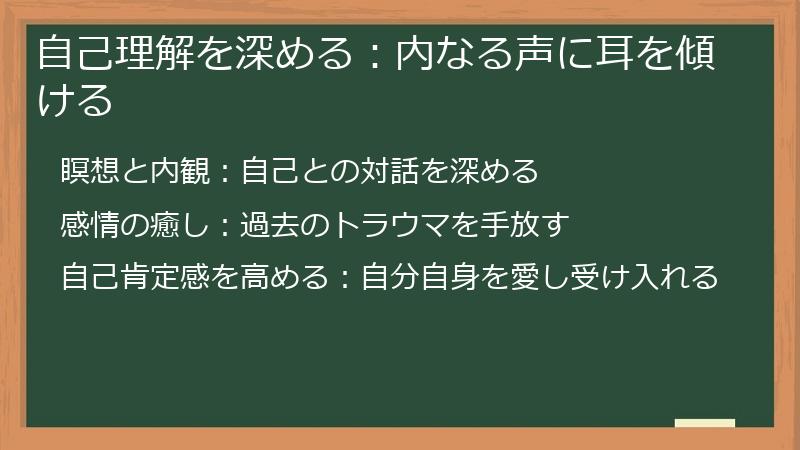 自己理解を深める：内なる声に耳を傾ける

瞑想と内観：自己との対話を深める

感情の癒し：過去のトラウマを手放す

自己肯定感を高める：自分自身を愛し受け入れる